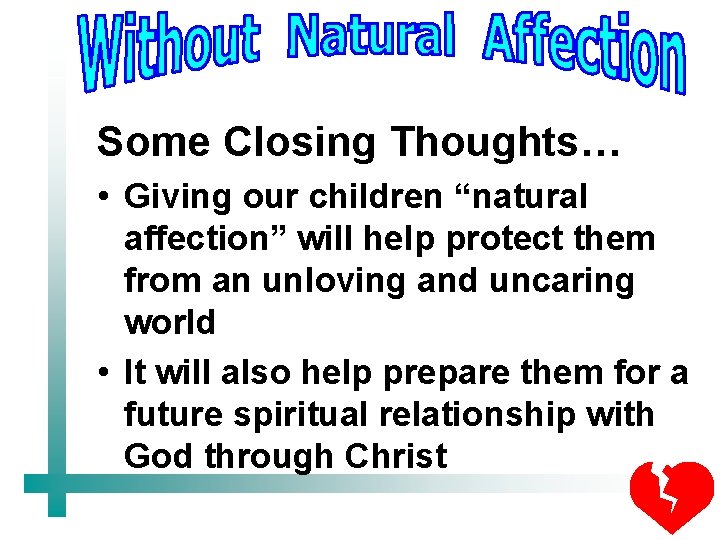 Without Natural Affection

Some Closing Thoughts…

• Giving our children “natural affection” will help protect them from an unloving and uncaring world

• It will also help prepare them for a future spiritual relationship with God through Christ